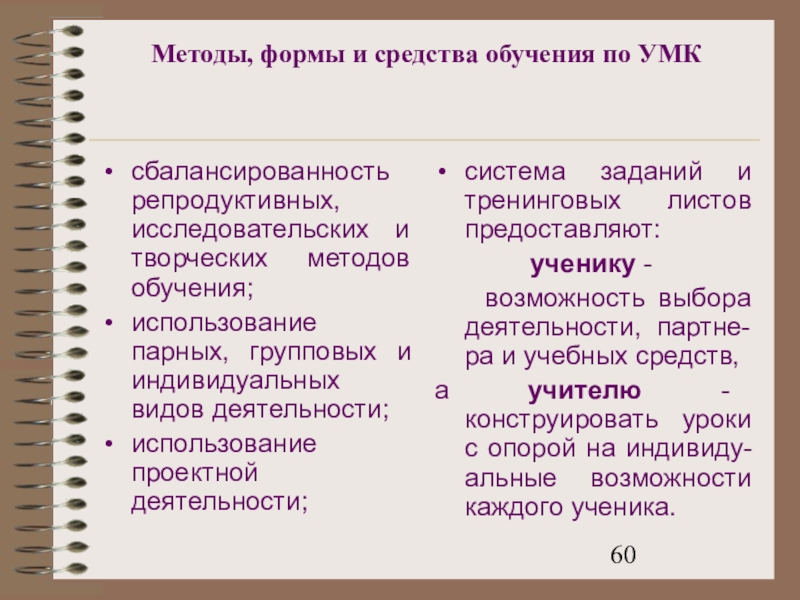 Методы, формы и средства обучения по УМК

• сбалансированность репродуктивных, исследовательских и творческих методов обучения;
• использование парных, групповых и индивидуальных видов деятельности;
• использование проектной деятельности;

• система заданий и тренинговых листов предоставляют:

ученику - возможность выбора деятельности, партнера и учебных средств,

а учителю - конструировать уроки с опорой на индивидуальные возможности каждого ученика.

60